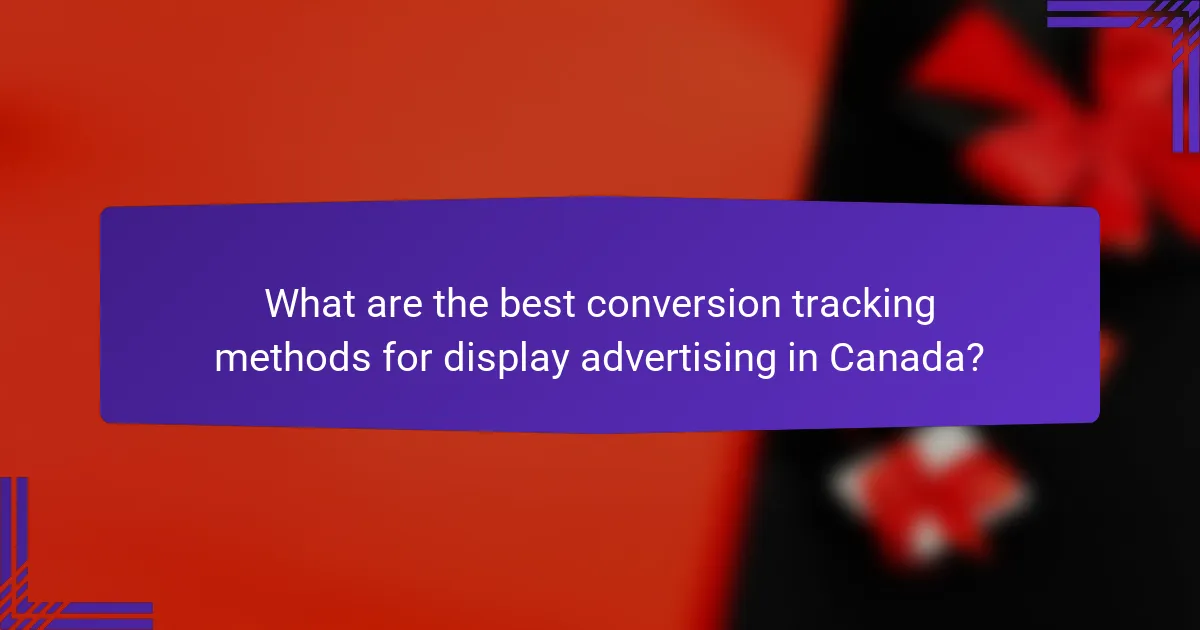 What are the best conversion tracking methods for display advertising in Canada?